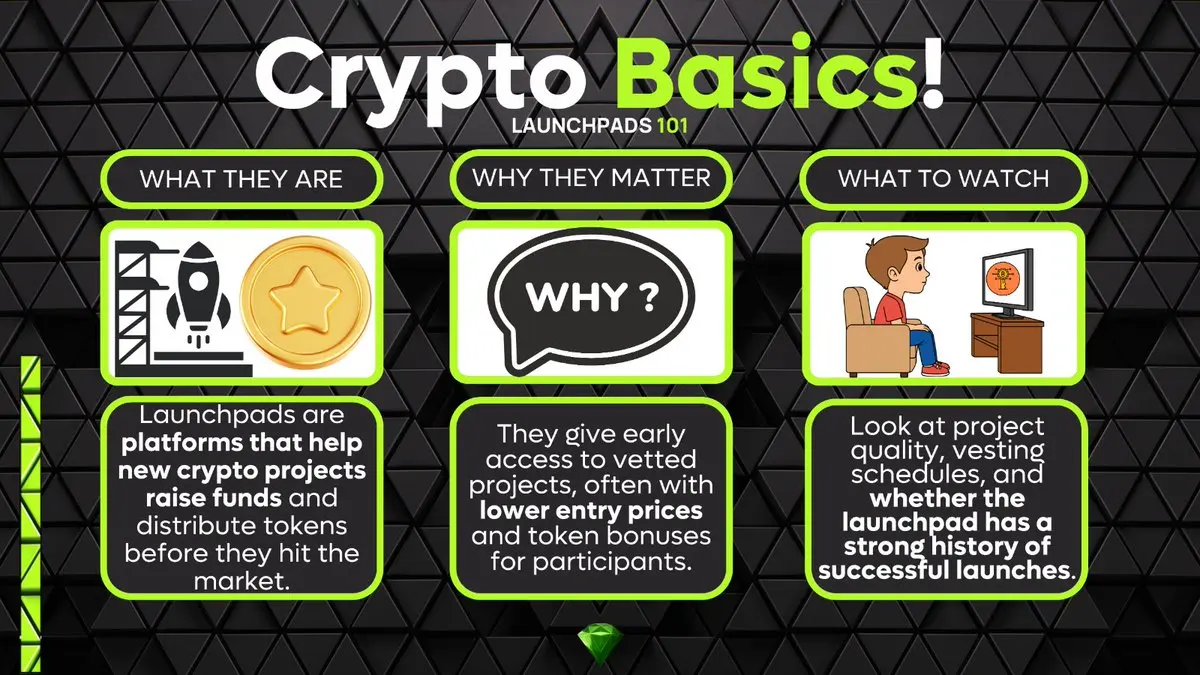 Crypto Basics!

LAUNCHPADS 101

WHAT THEY ARE

Launchpads are platforms that help new crypto projects raise funds and distribute tokens before they hit the market.

WHY THEY MATTER

WHY ?

They give early access to vetted projects, often with lower entry prices and token bonuses for participants.

WHAT TO WATCH

Look at project quality, vesting schedules, and whether the launchpad has a strong history of successful launches.